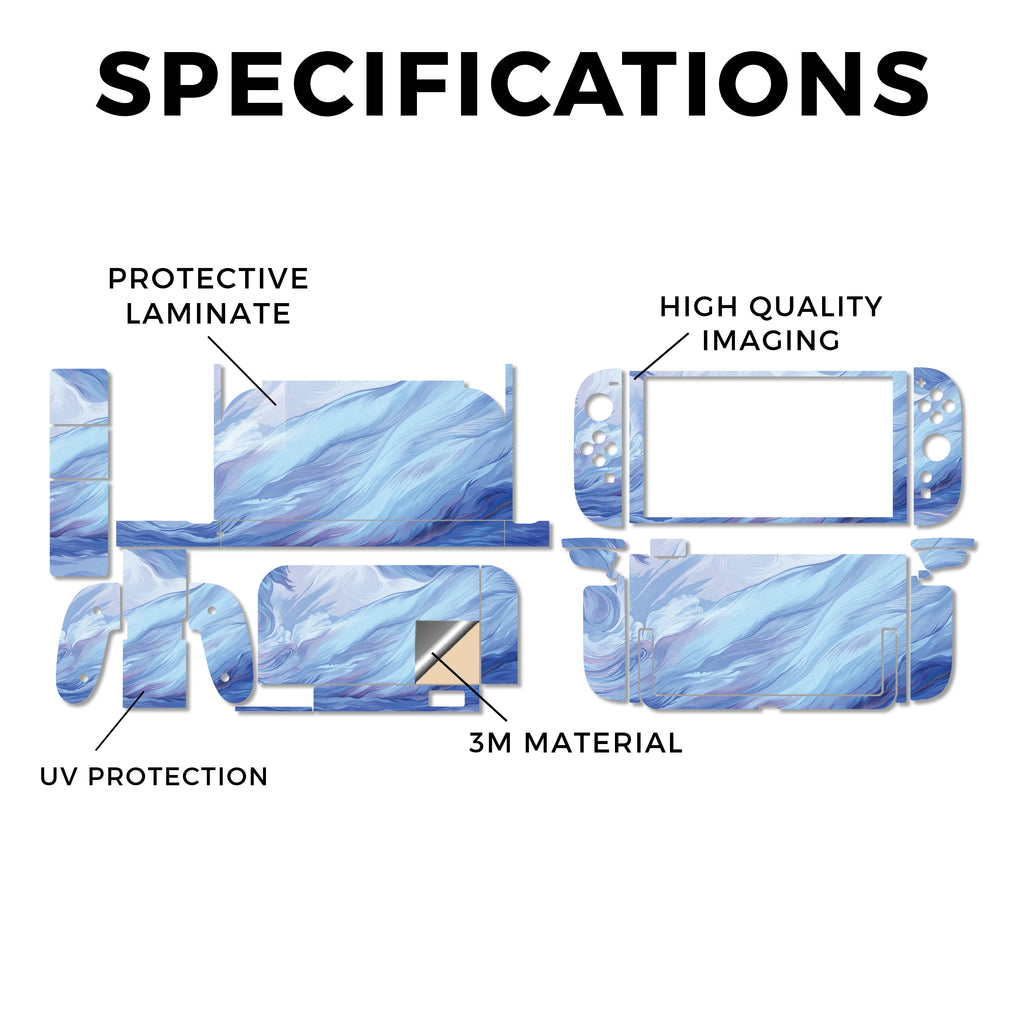 SPECIFICATIONS

PROTECTIVE LAMINATE

HIGH QUALITY IMAGING

3M MATERIAL

UV PROTECTION